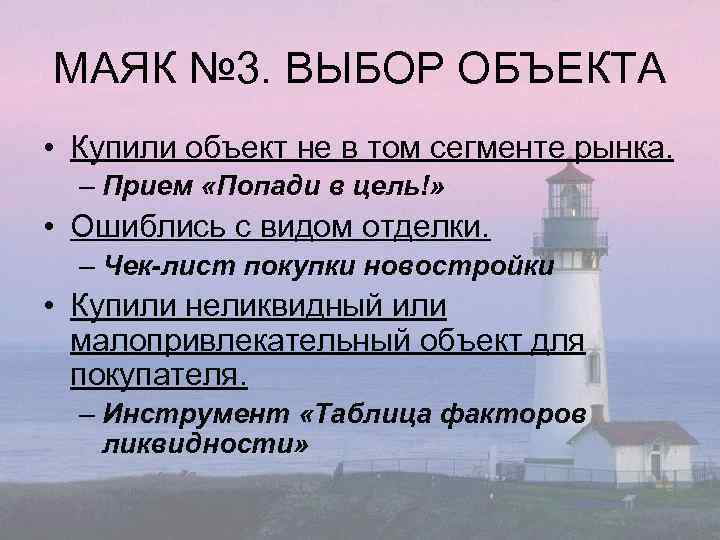 МАЯК №3. ВЫБОР ОБЪЕКТА

• Купили объект не в том сегменте рынка.
– Прием «Попади в цель!»

• Ошиблись с видом отделки.
– Чек-лист покупки новостройки

• Купили неликвидный или малопривлекательный объект для покупателя.
– Инструмент «Таблица факторов ликвидности»